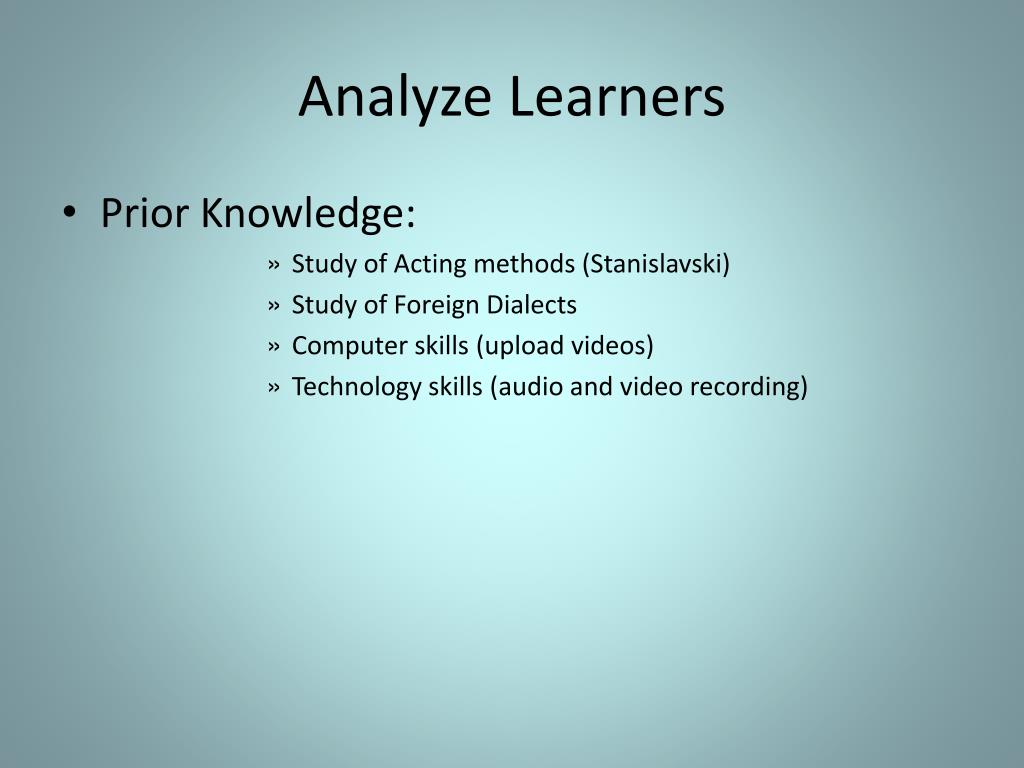 Analyze Learners

• Prior Knowledge:

» Study of Acting methods (Stanislavski)
» Study of Foreign Dialects
» Computer skills (upload videos)
» Technology skills (audio and video recording)